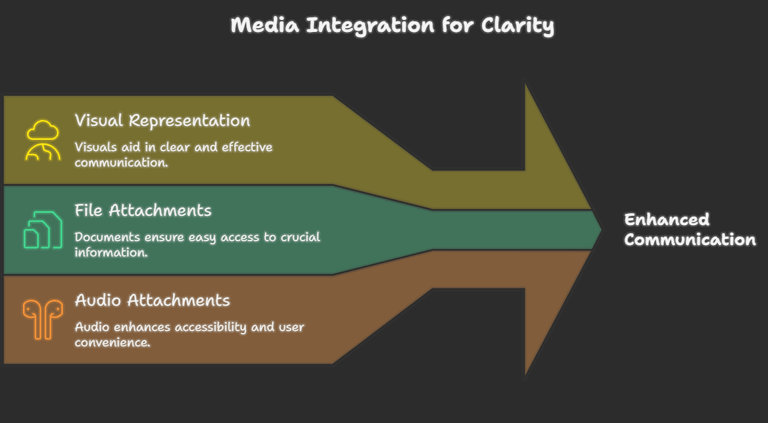 Media Integration for Clarity

Visual Representation

Visuals aid in clear and effective communication.

File Attachments

Documents ensure easy access to crucial information.

Audio Attachments

Audio enhances accessibility and user convenience.

Enhanced Communication